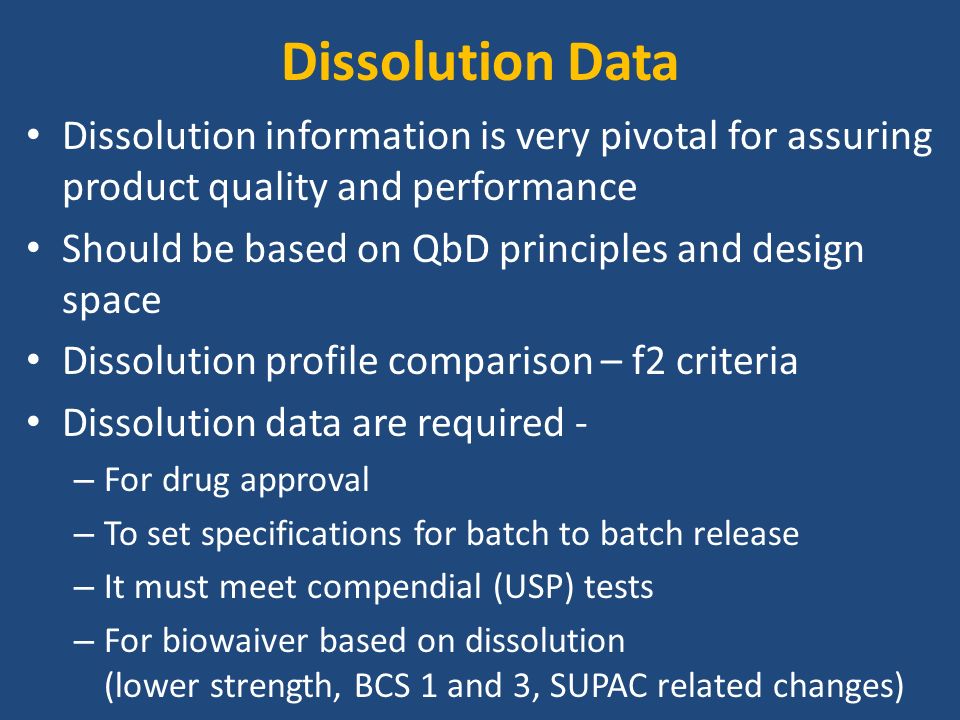 Dissolution Data

• Dissolution information is very pivotal for assuring product quality and performance
• Should be based on QbD principles and design space
• Dissolution profile comparison – f2 criteria
• Dissolution data are required -
– For drug approval
– To set specifications for batch to batch release
– It must meet compendial (USP) tests
– For biowaiver based on dissolution (lower strength, BCS 1 and 3, SUPAC related changes)